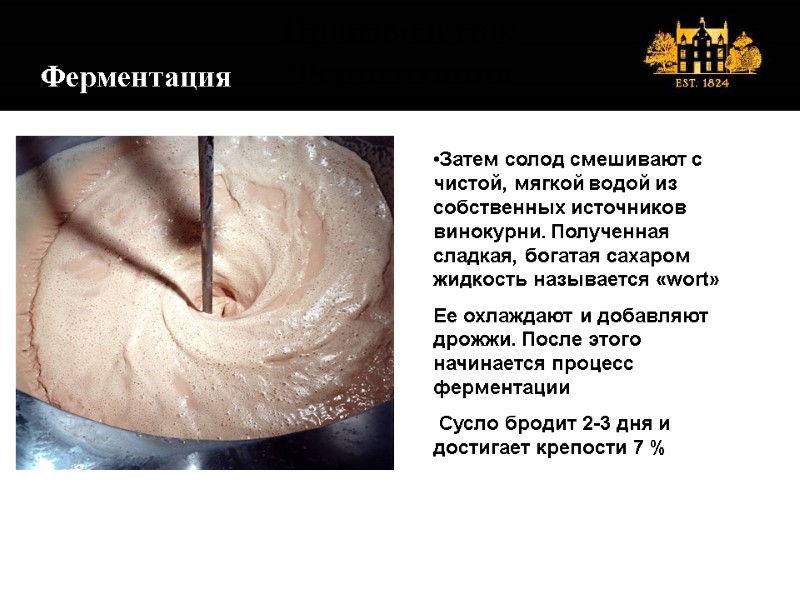 Ферментация

EST. 1824

•Затем солод смешивают с чистой, мягкой водой из собственных источников винокурни. Полученная сладкая, богатая сахаром жидкость называется «wort»

Ее охлаждают и добавляют дрожжи. После этого начинается процесс ферментации

Сусло бродит 2-3 дня и достигает крепости 7 %